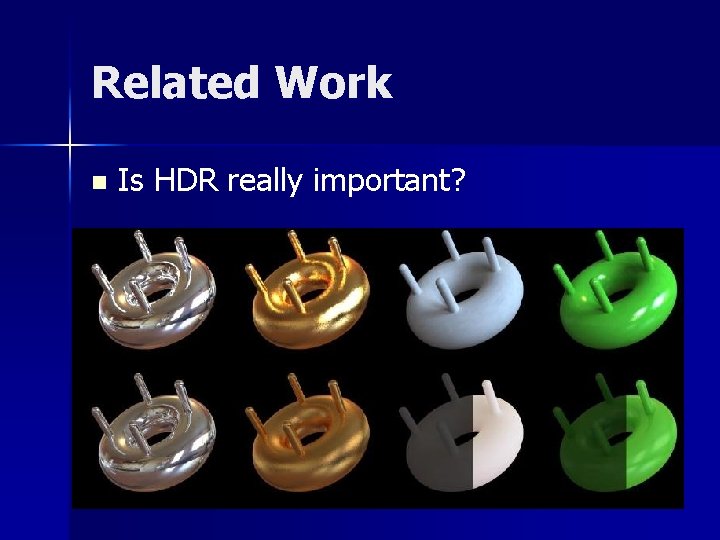 Related Work

Is HDR really important?